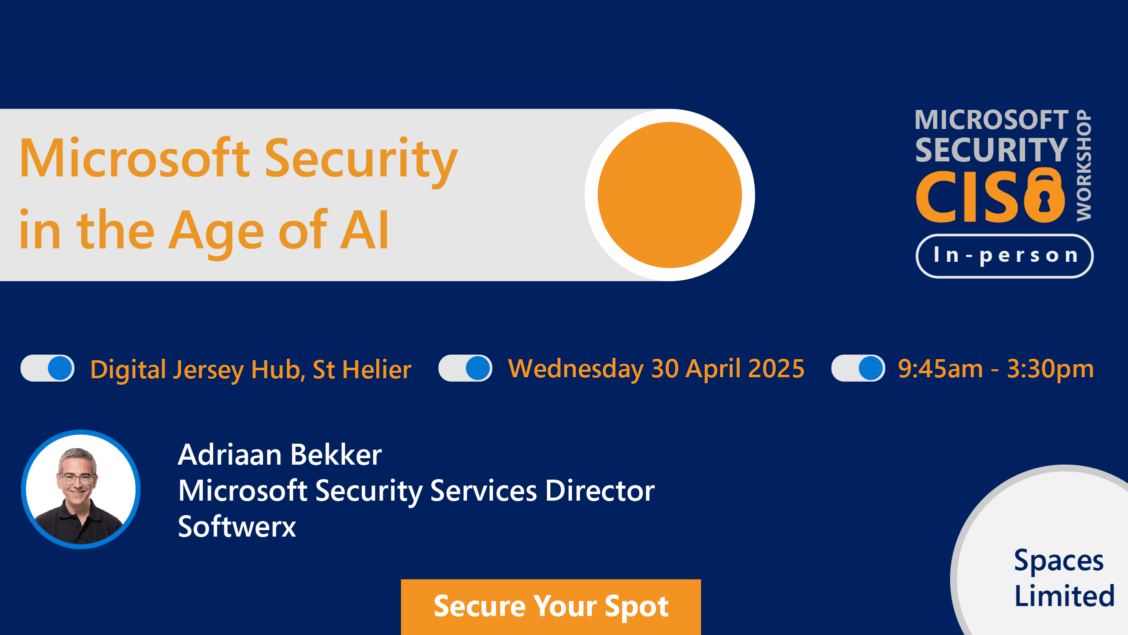 Microsoft Security in the Age of AI

MICROSOFT SECURITY CISO WORKSHOP

In-person

Digital Jersey Hub, St Helier

Wednesday 30 April 2025

9:45am - 3:30pm

Adriaan Bekker
Microsoft Security Services Director
Softwerx

Secure Your Spot

Spaces Limited